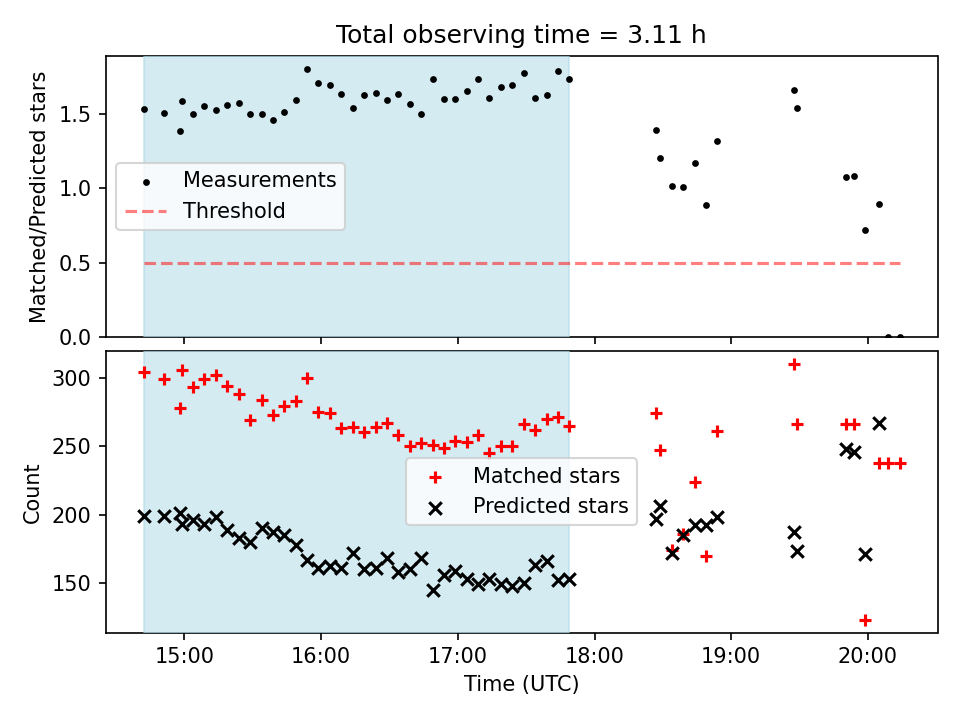 Total observing time = 3.11 h

Matched/Predicted stars

1.5
1.0
0.5
0.0

Measurements
Threshold

Count

300
250
200
150

Matched stars
Predicted stars

15:00
16:00
17:00
18:00
19:00
20:00

Time (UTC)